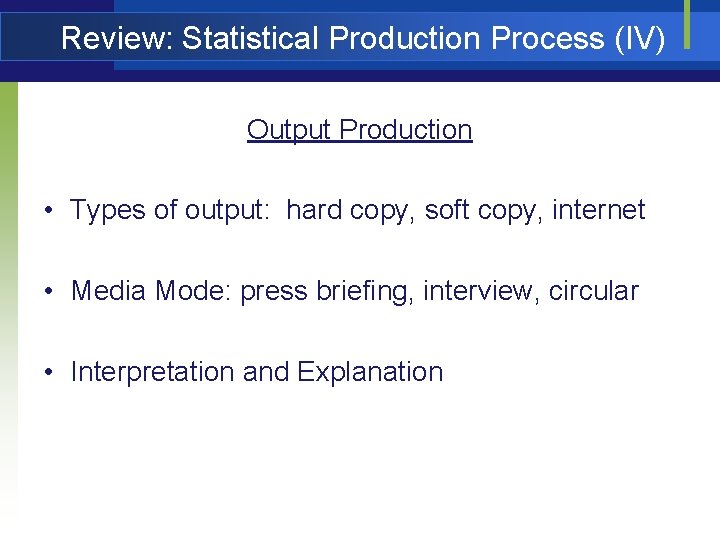 Review: Statistical Production Process (IV)

Output Production

• Types of output: hard copy, soft copy, internet

• Media Mode: press briefing, interview, circular

• Interpretation and Explanation